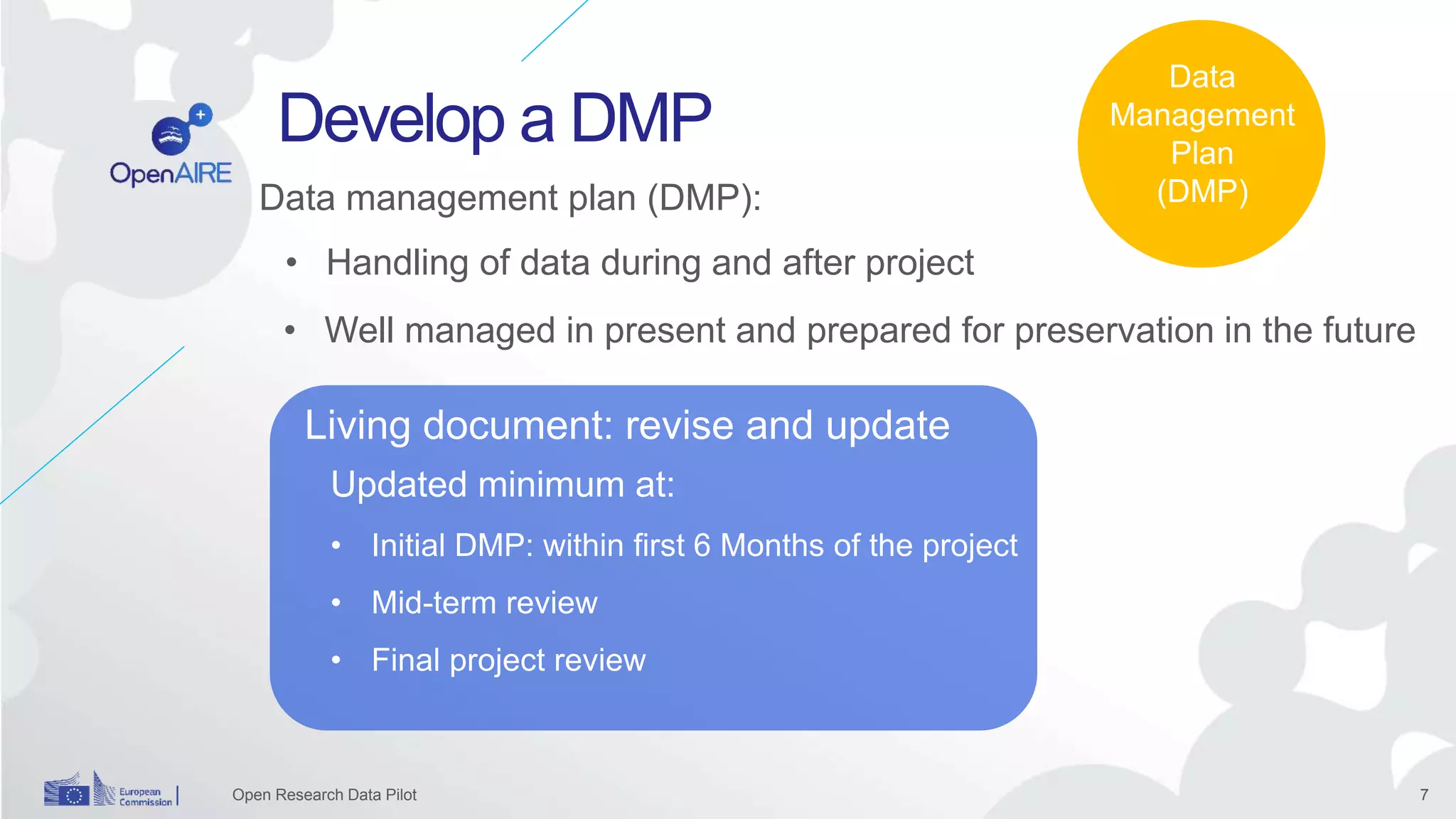 OpenAIRE

Develop a DMP

Data Management Plan (DMP)

Data management plan (DMP):

• Handling of data during and after project

• Well managed in present and prepared for preservation in the future

Living document: revise and update

Updated minimum at:

• Initial DMP: within first 6 Months of the project

• Mid-term review

• Final project review

European Commission

Open Research Data Pilot

7